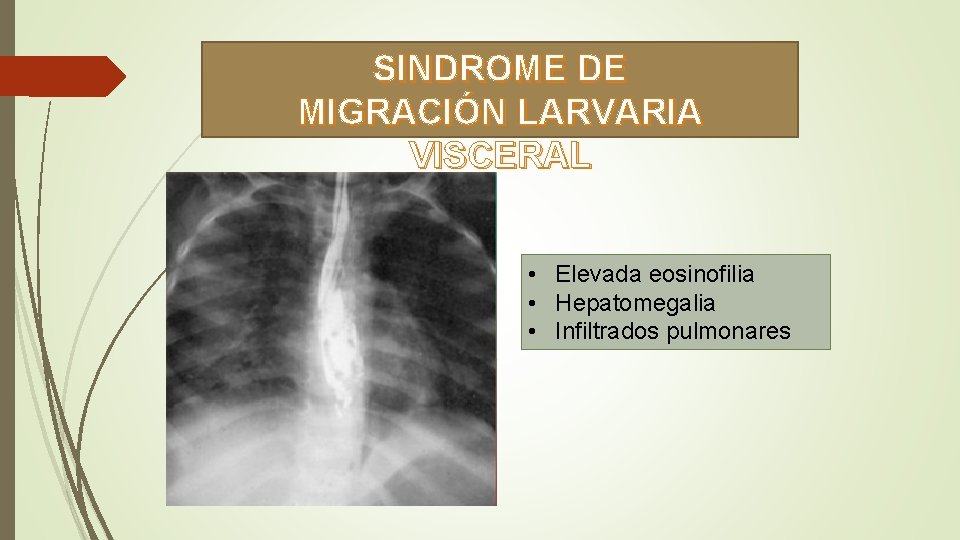 SINDROME DE MIGRACIÓN LARVARIA VISCERAL

• Elevada eosinofilia
• Hepatomegalia
• Infiltrados pulmonares